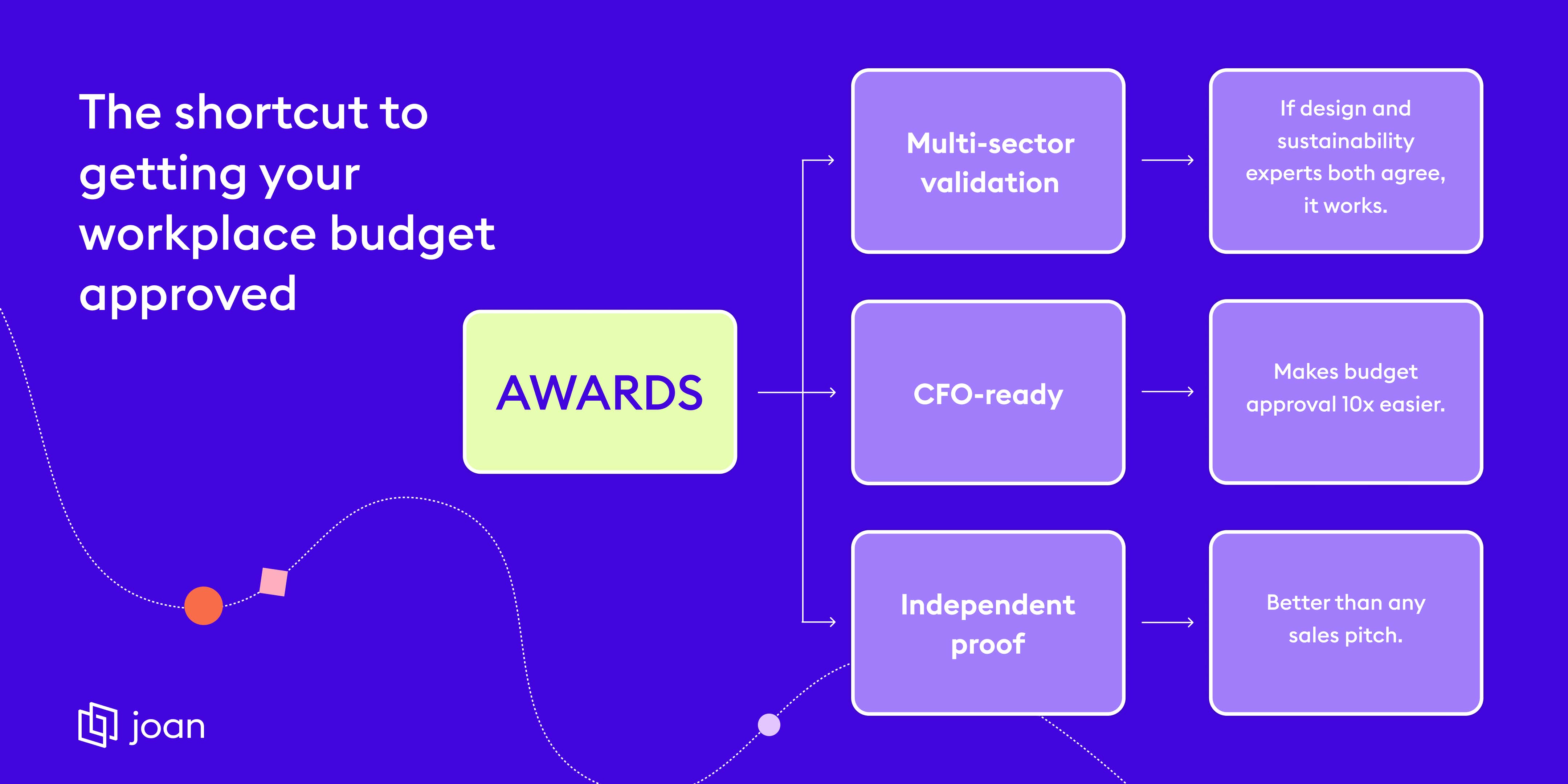 The shortcut to getting your workplace budget approved

AWARDS

Multi-sector validation

If design and sustainability experts both agree, it works.

CFO-ready

Makes budget approval 10x easier.

Independent proof

Better than any sales pitch.

joan